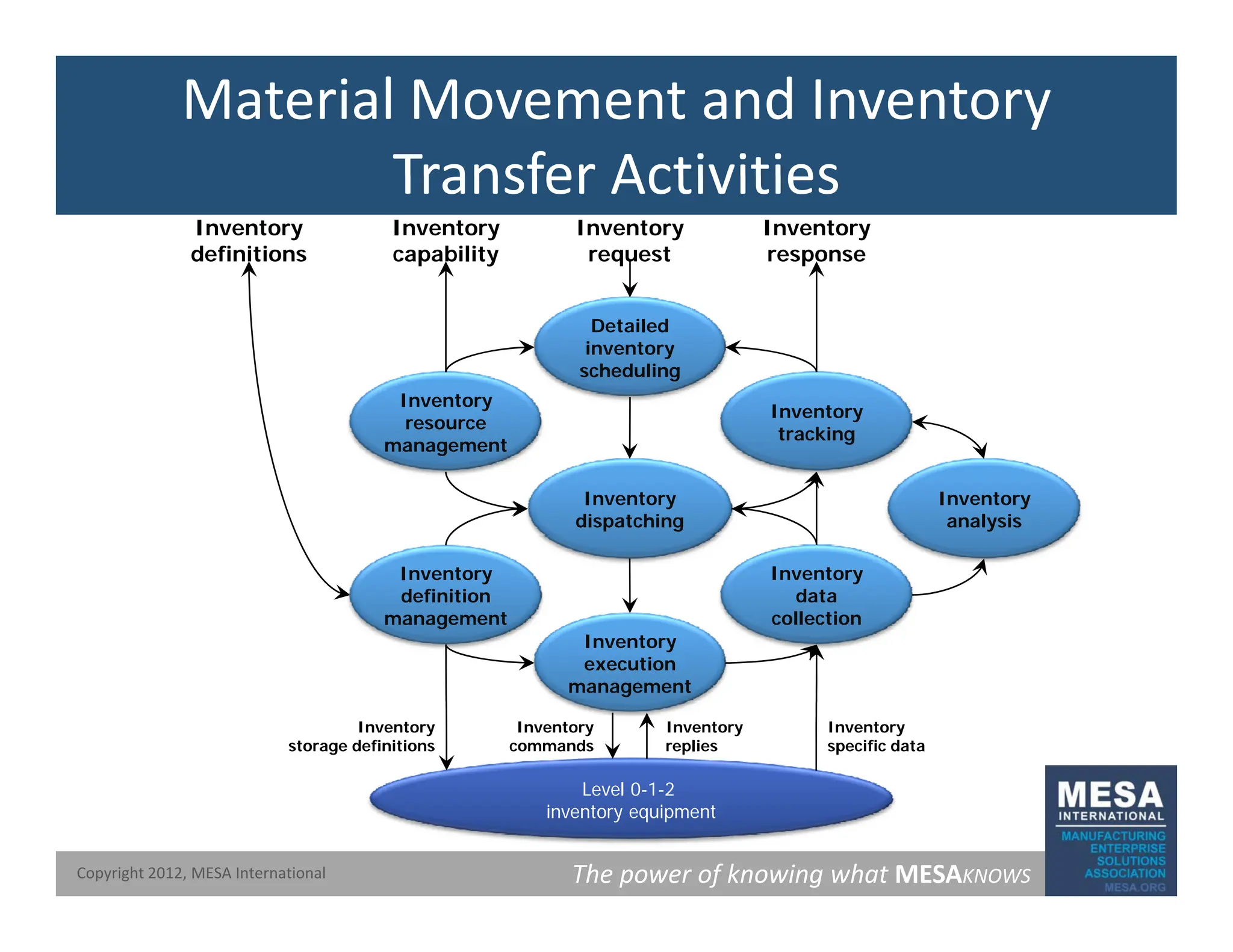 Material Movement and Inventory Transfer Activities

Inventory definitions

Inventory capability

Inventory request

Inventory response

Detailed inventory scheduling

Inventory resource management

Inventory tracking

Inventory dispatching

Inventory analysis

Inventory definition management

Inventory data collection

Inventory execution management

Inventory storage definitions

Inventory commands

Inventory replies

Inventory specific data

Level 0-1-2 inventory equipment

Copyright 2012, MESA International

The power of knowing what MESAKNOWS

MESA INTERNATIONAL MANUFACTURING ENTERPRISE SOLUTIONS ASSOCIATION MESA.ORG